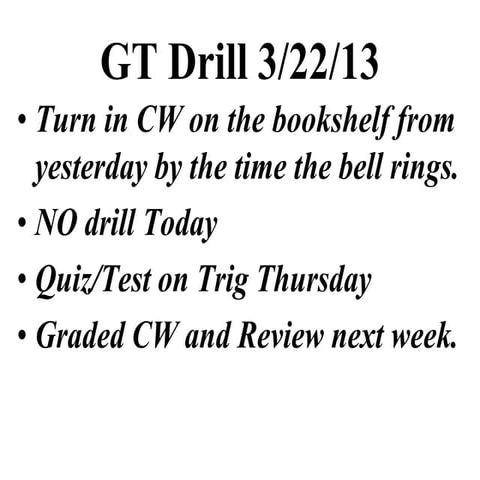 GT Drill 3/22/13

• Turn in CW on the bookshelf from yesterday by the time the bell rings.

• NO drill Today

• Quiz/Test on Trig Thursday

• Graded CW and Review next week.